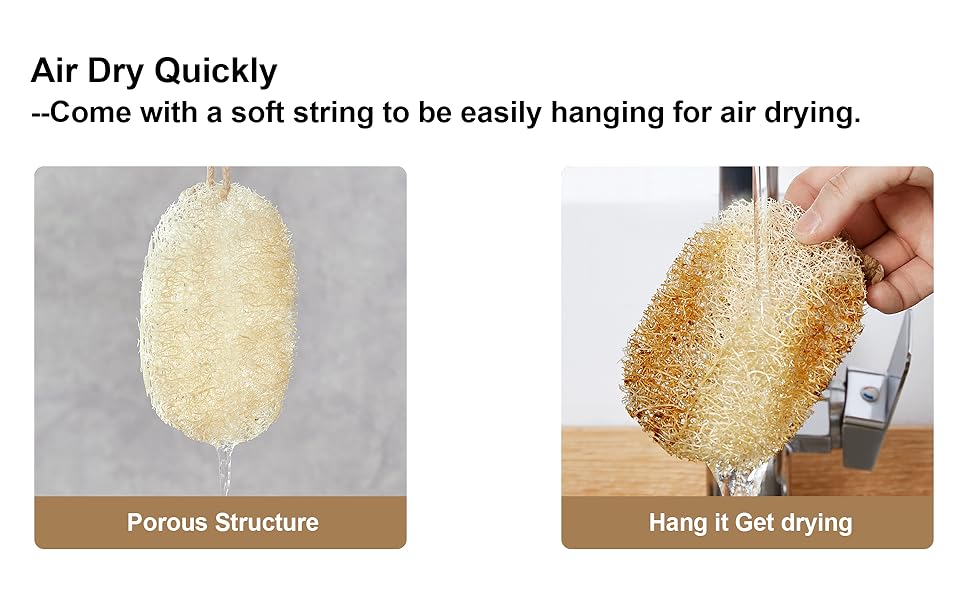 Air Dry Quickly
--Come with a soft string to be easily hanging for air drying.

Porous Structure

Hang it Get drying